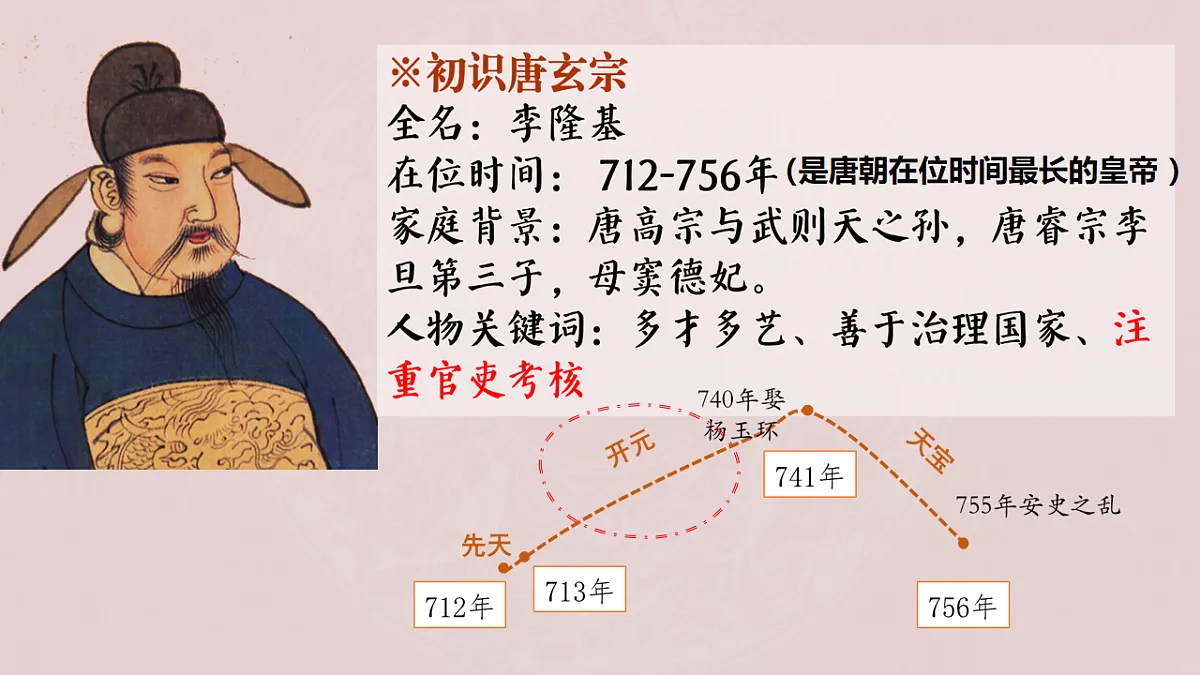 ※初识唐玄宗
全名：李隆基
在位时间：712-756年（是唐朝在位时间最长的皇帝）
家庭背景：唐高宗与武则天之孙，唐睿宗李旦第三子，母窦德妃。
人物关键词：多才多艺、善于治理国家、注重官吏考核

740年娶杨玉环
开元
天宝
741年
755年安史之乱
先天
712年
713年
756年